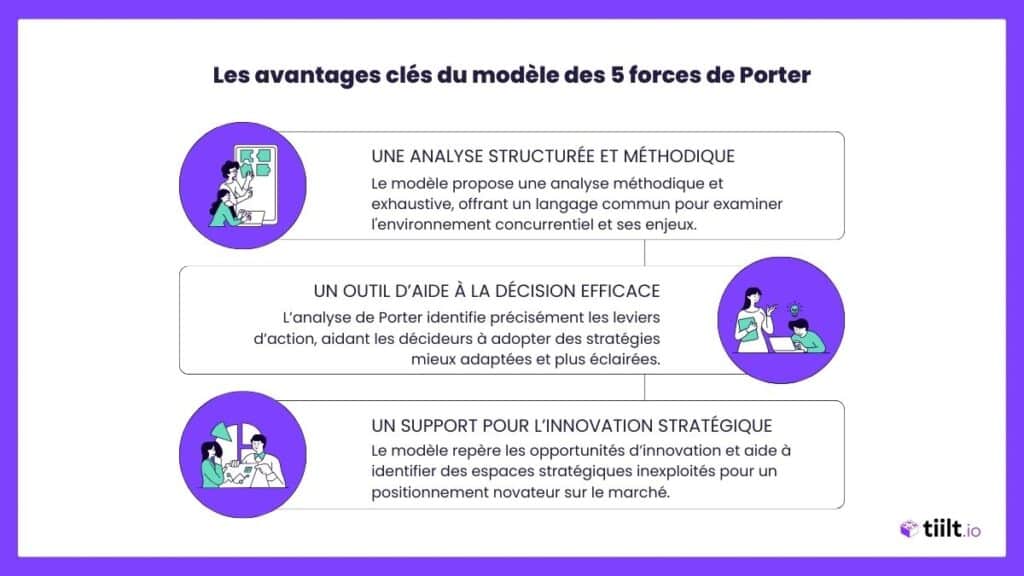 Les avantages clés du modèle des 5 forces de Porter

UNE ANALYSE STRUCTURÉE ET MÉTHODIQUE

Le modèle propose une analyse méthodique et exhaustive, offrant un langage commun pour examiner l'environnement concurrentiel et ses enjeux.

UN OUTIL D'AIDE À LA DÉCISION EFFICACE

L'analyse de Porter identifie précisément les leviers d'action, aidant les décideurs à adopter des stratégies mieux adaptées et plus éclairées.

UN SUPPORT POUR L'INNOVATION STRATÉGIQUE

Le modèle repère les opportunités d'innovation et aide à identifier des espaces stratégiques inexploités pour un positionnement novateur sur le marché.

tiilt.io